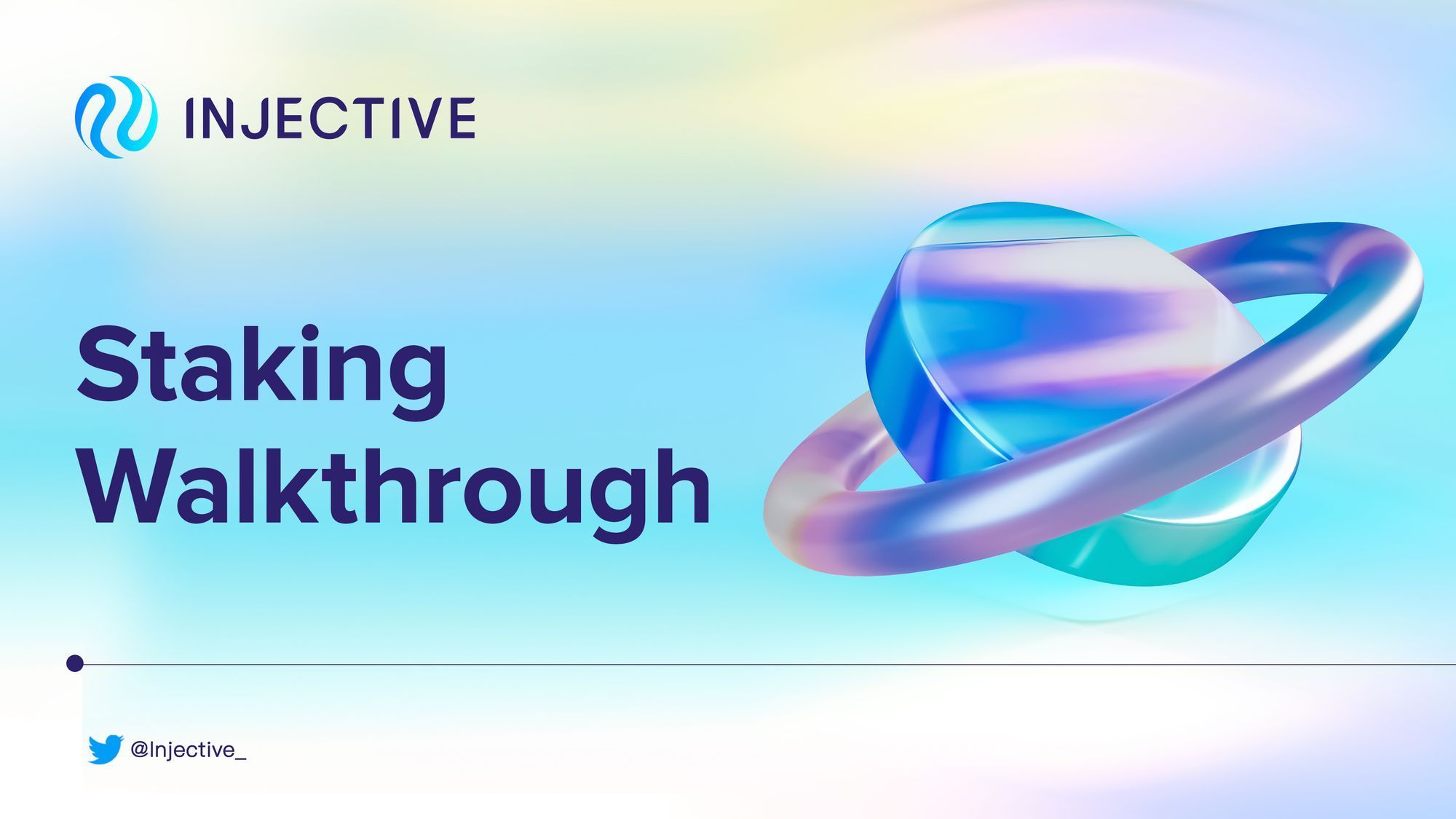 INJECTIVE

Staking Walkthrough

@Injective_